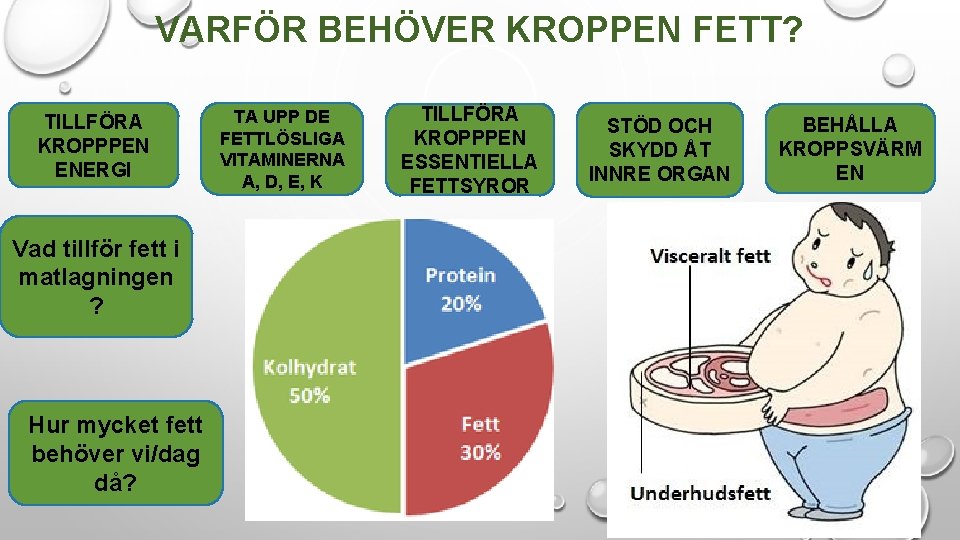 VARFÖR BEHÖVER KROPPEN FETT?

TILLFÖRA KROPPPEN ENERGI

TA UPP DE FETTLÖSLIGA VITAMINERNA A, D, E, K

TILLFÖRA KROPPPEN ESSENTIELLA FETTSYROR

STÖD OCH SKYDD ÅT INNRE ORGAN

BEHÅLLA KROPPSVÄRMEN

Vad tillför fett i matlagningen ?

Hur mycket fett behöver vi/dag då?

Protein 20%

Kolhydrat 50%

Fett 30%

Visceralt fett

Underhudsfett